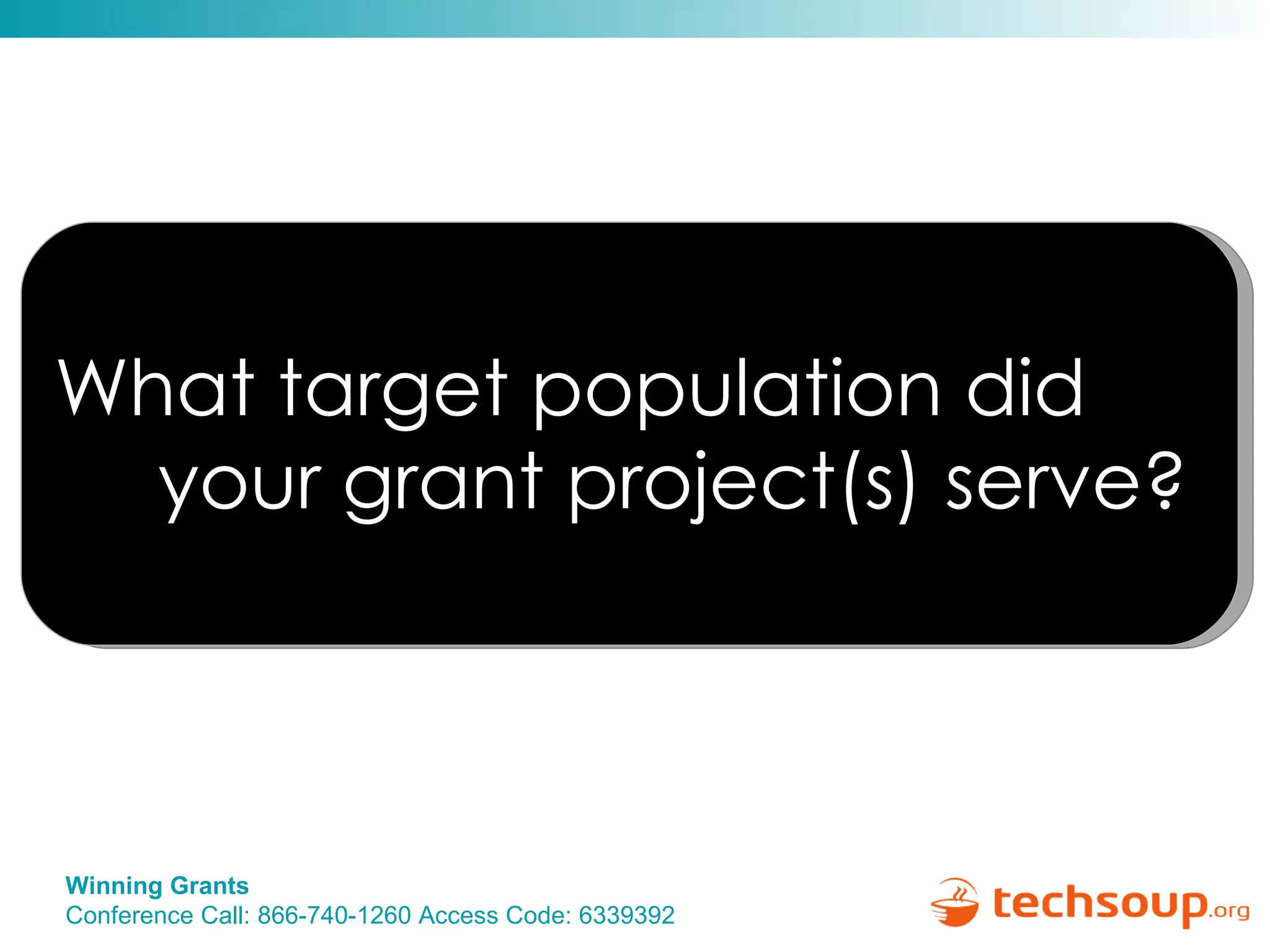 What target population did your grant project(s) serve?

Winning Grants
Conference Call: 866-740-1260 Access Code: 6339392

techsoup.org